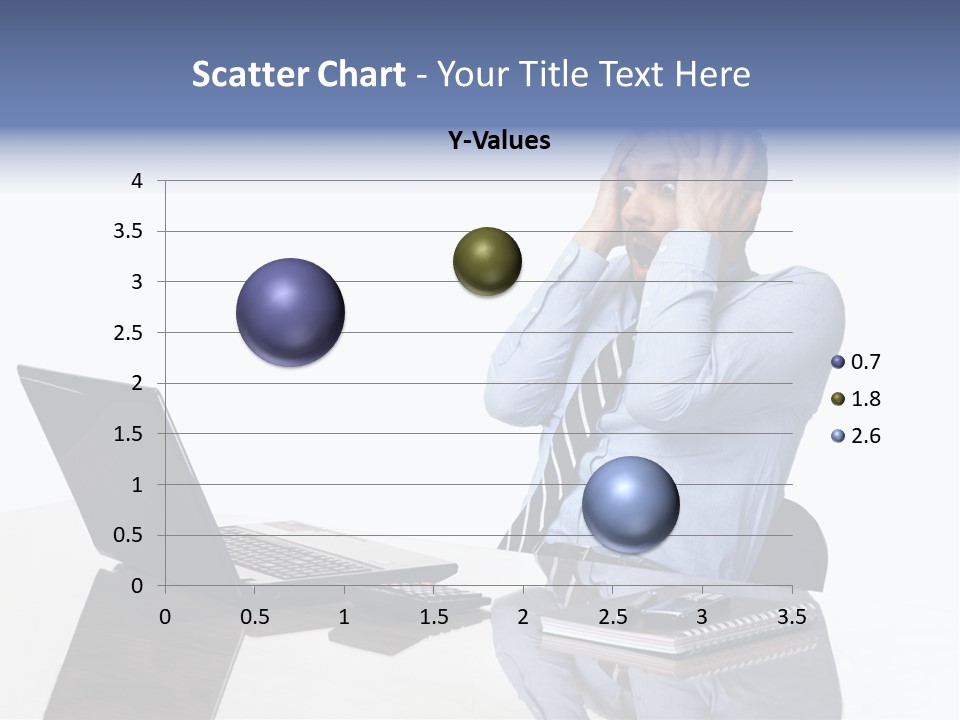 Scatter Chart - Your Title Text Here

Y-Values

4
3.5
3
2.5
2
1.5
1
0.5
0

0 0.5 1 1.5 2 2.5 3 3.5

0.7
1.8
2.6